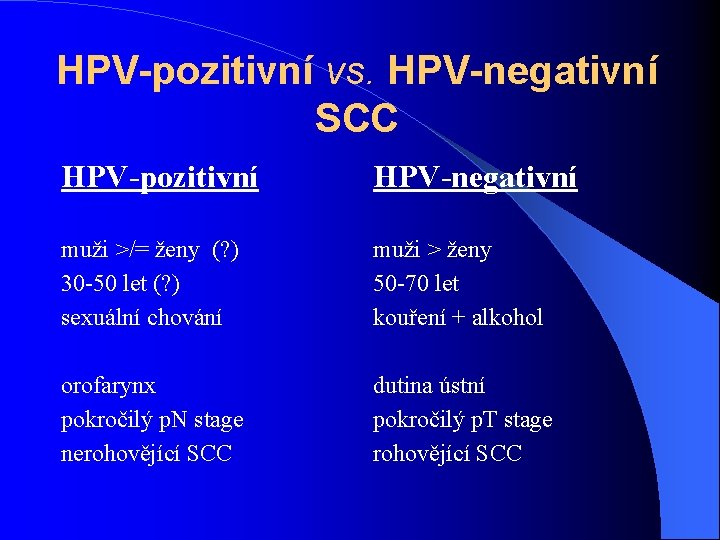 HPV-pozitivní vs. HPV-negativní SCC

HPV-pozitivní

muži >/= ženy (?)
30-50 let (?)
sexuální chování

orofarynx
pokročilý pN stage
nerohovějící SCC

HPV-negativní

muži > ženy
50-70 let
kouření + alkohol

dutina ústní
pokročilý pT stage
rohovějící SCC